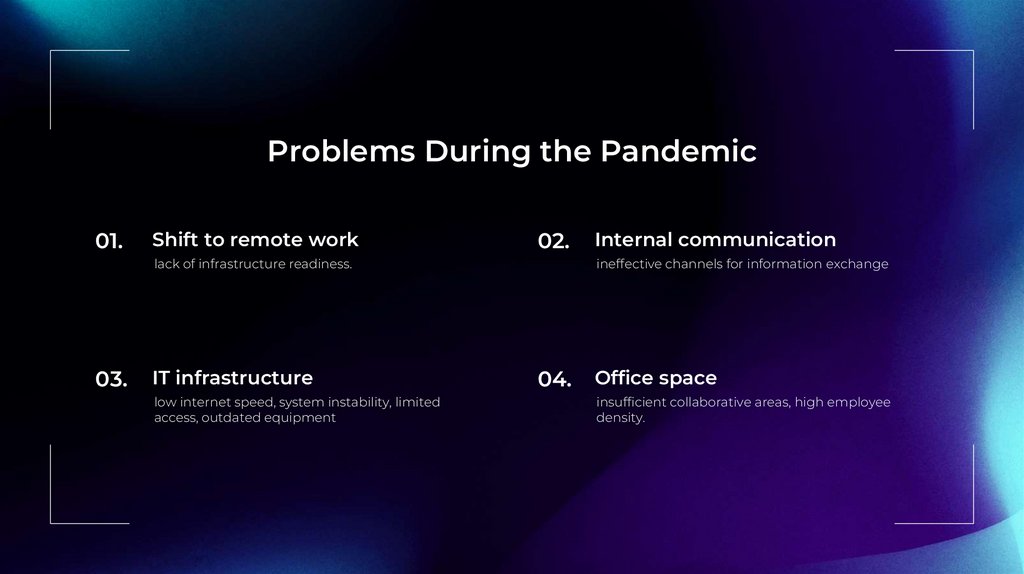 Problems During the Pandemic

01. Shift to remote work
lack of infrastructure readiness.

02. Internal communication
ineffective channels for information exchange

03. IT infrastructure
low internet speed, system instability, limited access, outdated equipment

04. Office space
insufficient collaborative areas, high employee density.